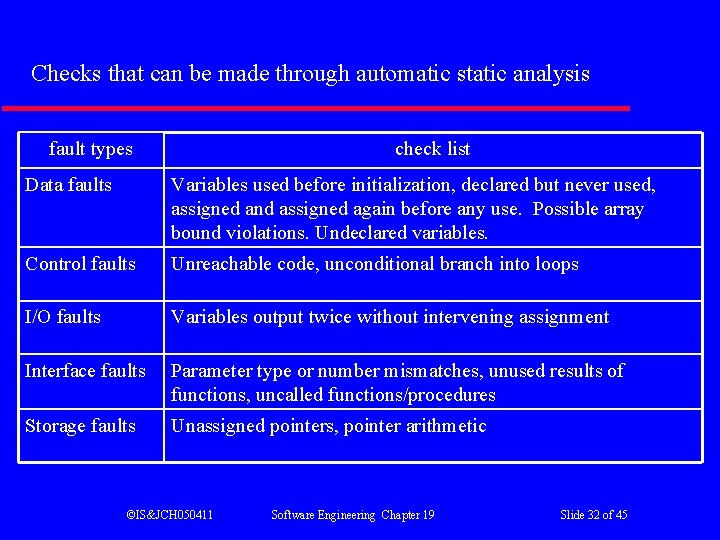 Checks that can be made through automatic static analysis

| fault types | check list |
|---|---|
| Data faults | Variables used before initialization, declared but never used, assigned and assigned again before any use. Possible array bound violations. Undeclared variables. |
| Control faults | Unreachable code, unconditional branch into loops |
| I/O faults | Variables output twice without intervening assignment |
| Interface faults | Parameter type or number mismatches, unused results of functions, uncalled functions/procedures |
| Storage faults | Unassigned pointers, pointer arithmetic |

©IS&JCH050411 Software Engineering Chapter 19 Slide 32 of 45